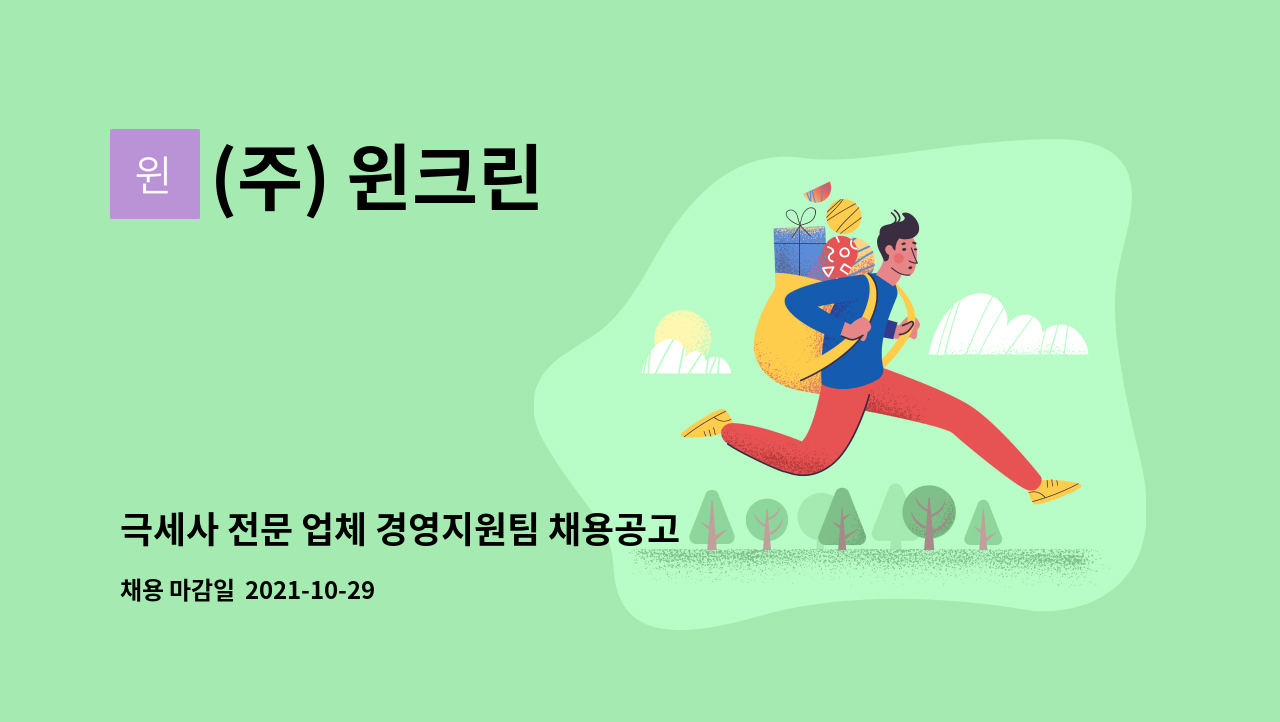 윈

(주) 윈크린

극세사 전문 업체 경영지원팀 채용공고

채용 마감일 2021-10-29